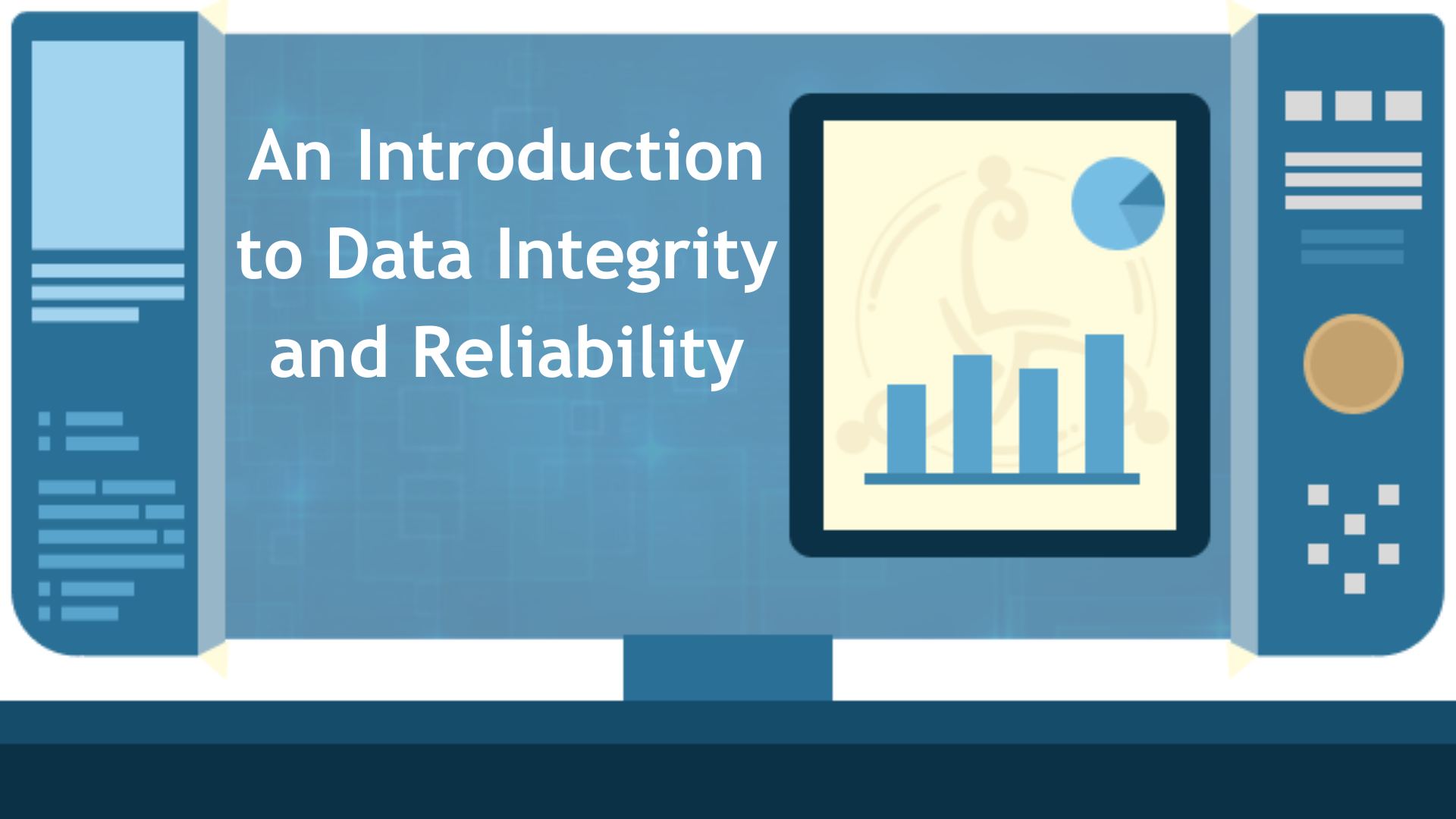 An Introduction to Data Integrity and Reliability